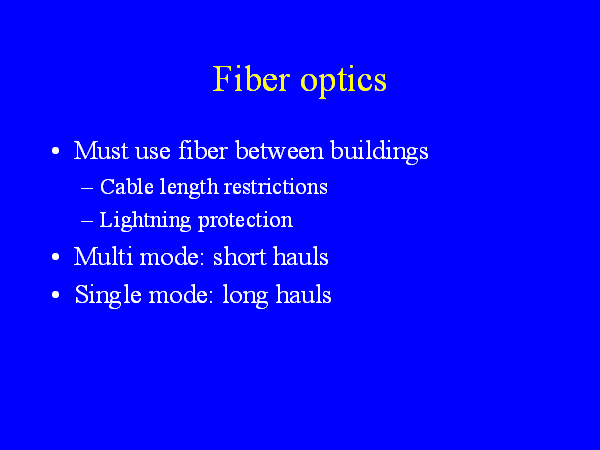 Fiber optics

• Must use fiber between buildings
– Cable length restrictions
– Lightning protection
• Multi mode: short hauls
• Single mode: long hauls